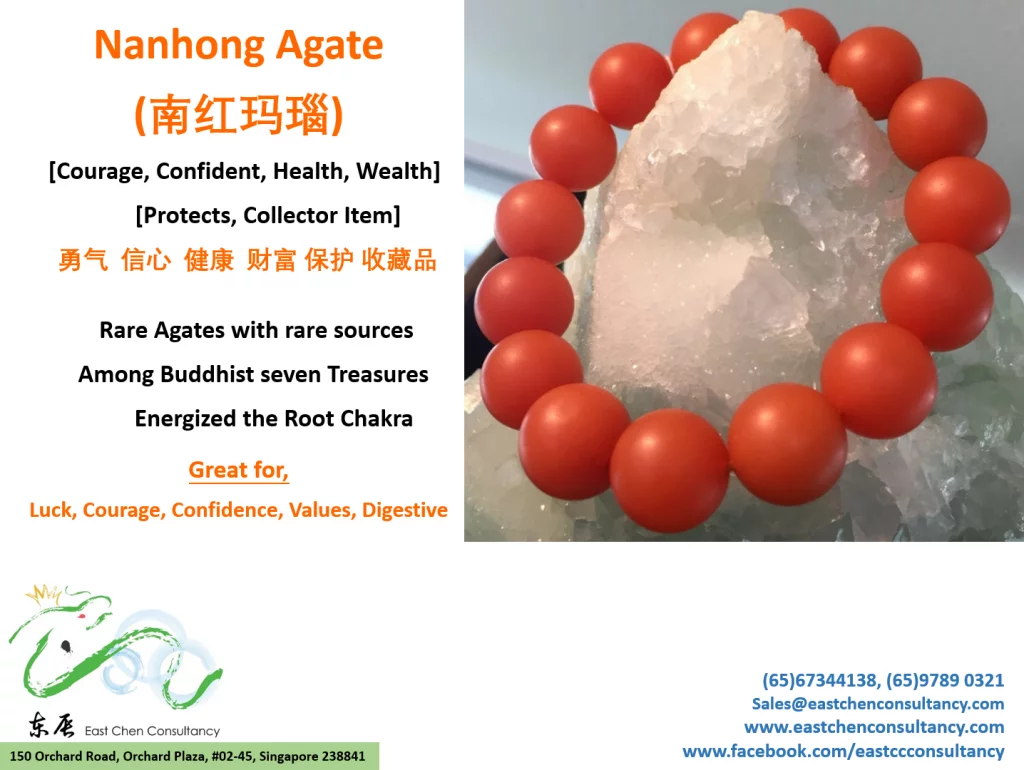 Nanhong Agate

(南红玛瑙)

[Courage, Confident, Health, Wealth]

[Protects, Collector Item]

勇气 信心 健康 财富 保护 收藏品

Rare Agates with rare sources

Among Buddhist seven Treasures

Energized the Root Chakra

Great for,

Luck, Courage, Confidence, Values, Digestive

东辰 East Chen Consultancy

150 Orchard Road, Orchard Plaza, #02-45, Singapore 238841

(65)67344138, (65)9789 0321
Sales@eastchenconsultancy.com
www.eastchenconsultancy.com
www.facebook.com/eastccconsultancy